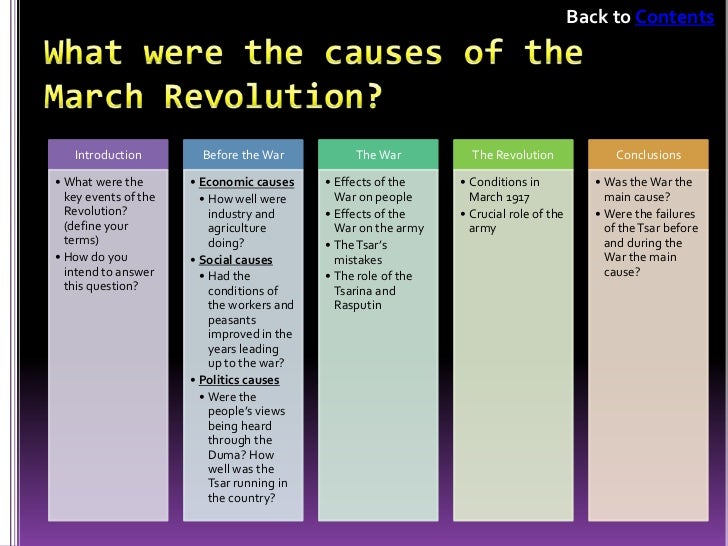 Back to Contents

What were the causes of the March Revolution?

Introduction
• What were the key events of the Revolution? (define your terms)
• How do you intend to answer this question?

Before the War
• Economic causes
  • How well were industry and agriculture doing?
• Social causes
  • Had the conditions of the workers and peasants improved in the years leading up to the war?
• Politics causes
  • Were the people's views being heard through the Duma? How well was the Tsar running in the country?

The War
• Effects of the War on people
• Effects of the War on the army
• The Tsar's mistakes
• The role of the Tsarina and Rasputin

The Revolution
• Conditions in March 1917
• Crucial role of the army

Conclusions
• Was the War the main cause?
• Were the failures of the Tsar before and during the War the main cause?